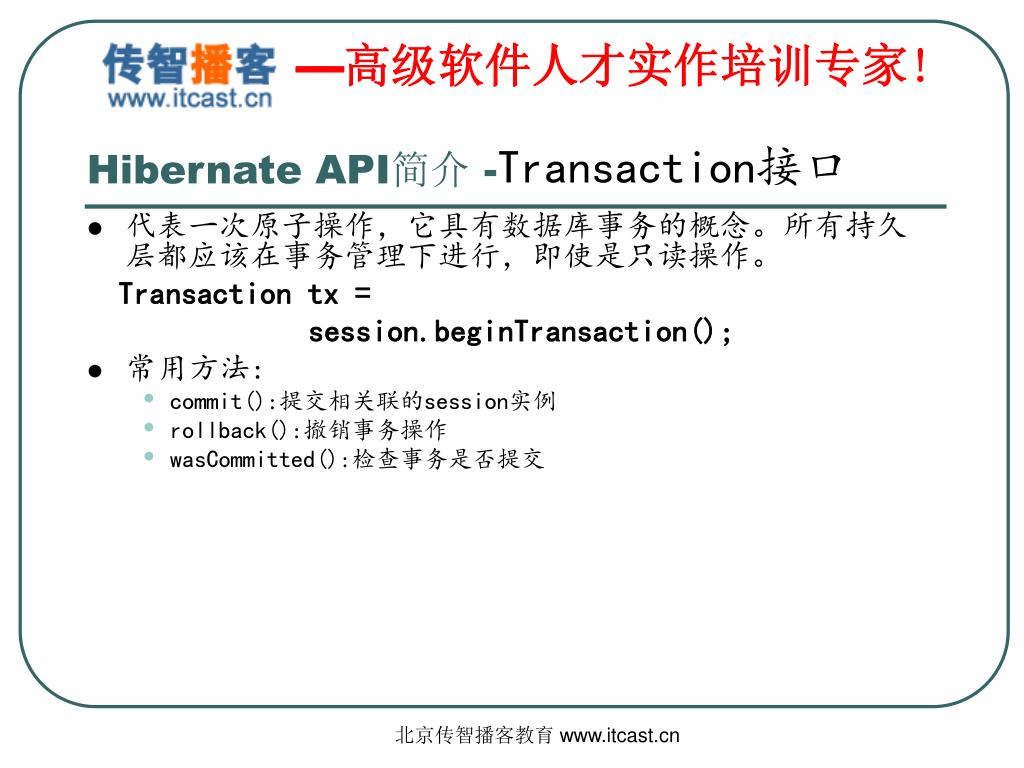 传智播客 www.itcast.cn —高级软件人才实作培训专家!

Hibernate API简介 -Transaction接口

- 代表一次原子操作，它具有数据库事务的概念。所有持久层都应该在事务管理下进行，即使是只读操作。

Transaction tx = session.beginTransaction();

- 常用方法:
  - commit():提交相关联的session实例
  - rollback():撤销事务操作
  - wasCommitted():检查事务是否提交

北京传智播客教育 www.itcast.cn